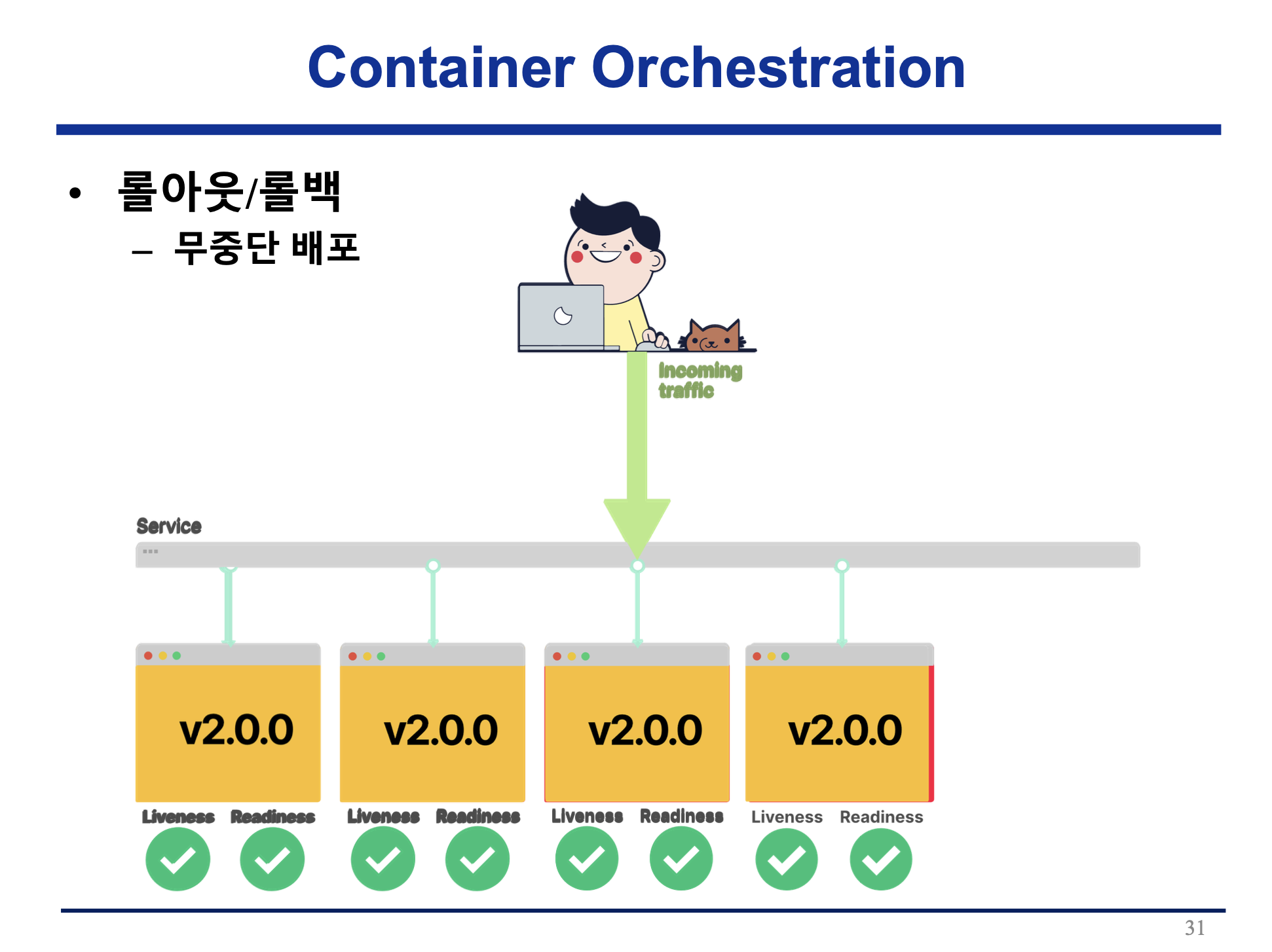 Container Orchestration

• 롤아웃/롤백
  – 무중단 배포

Incoming traffic

Service

v2.0.0
Liveness Readiness

v2.0.0
Liveness Readiness

v2.0.0
Liveness Readiness

v2.0.0
Liveness Readiness

31